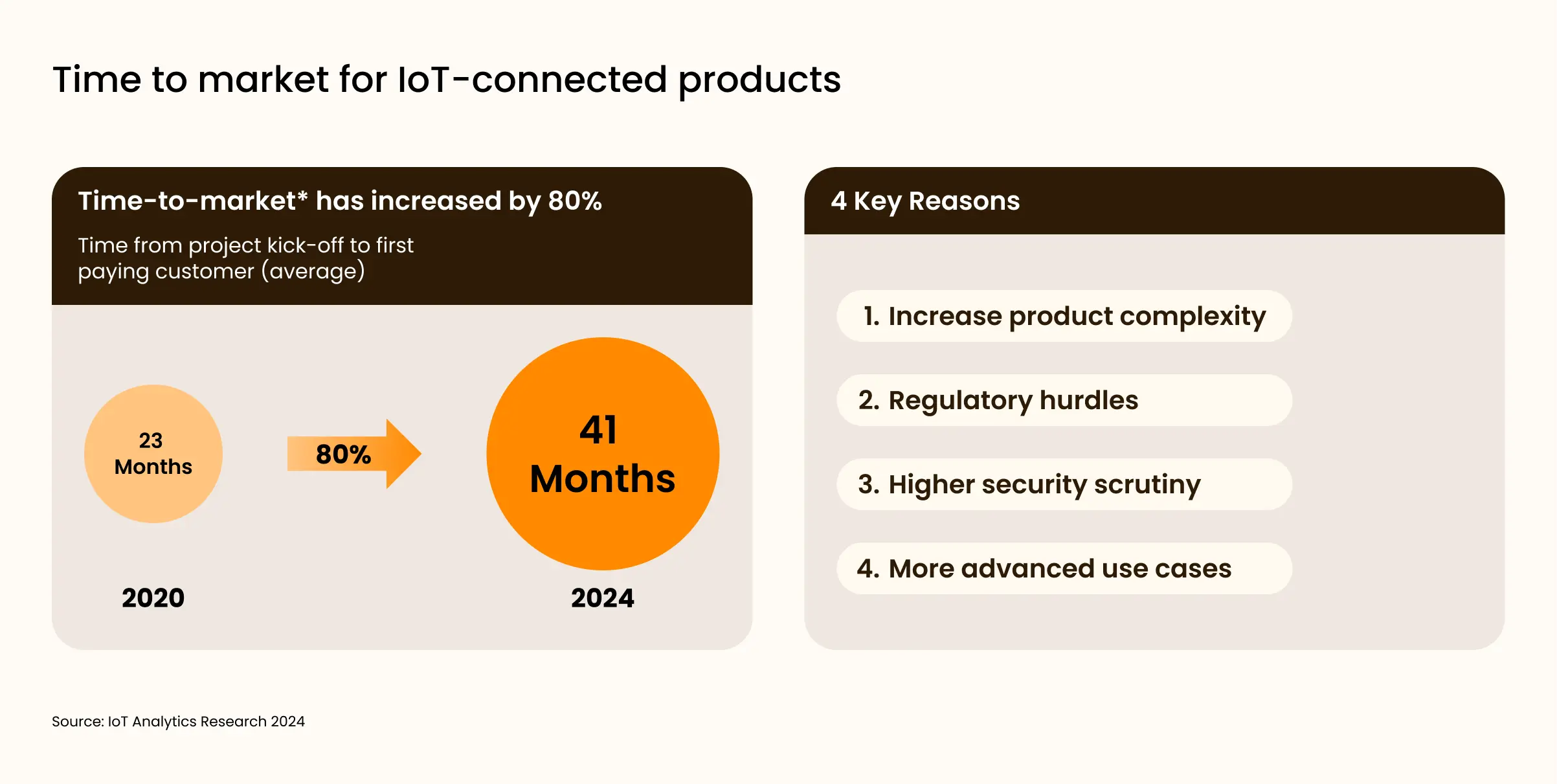 Time to market for IoT-connected products

Time-to-market* has increased by 80%

Time from project kick-off to first paying customer (average)

23 Months

80%

41 Months

2020

2024

4 Key Reasons

1. Increase product complexity

2. Regulatory hurdles

3. Higher security scrutiny

4. More advanced use cases

Source: IoT Analytics Research 2024